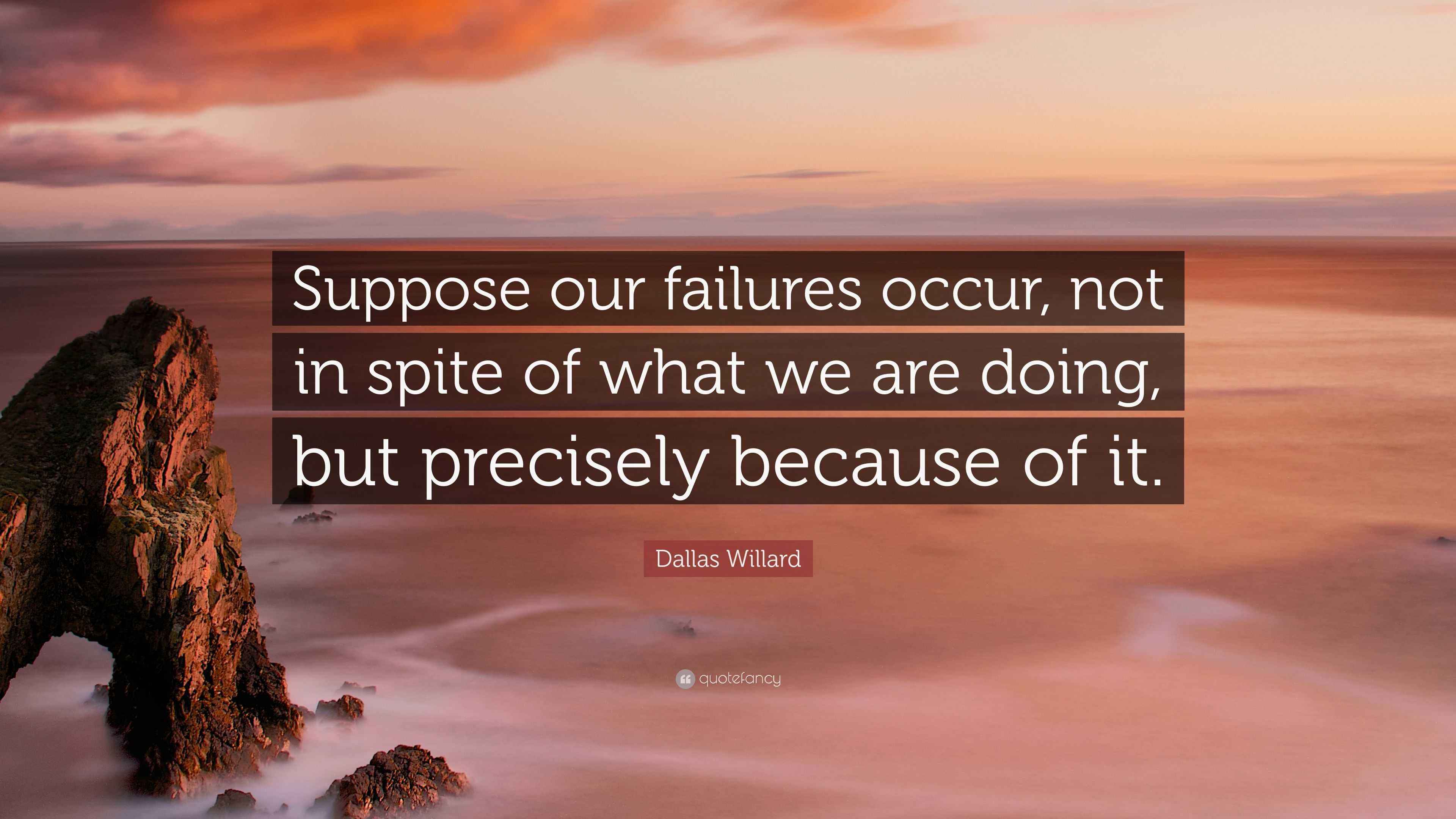 Suppose our failures occur, not in spite of what we are doing, but precisely because of it.

Dallas Willard

quotefancy